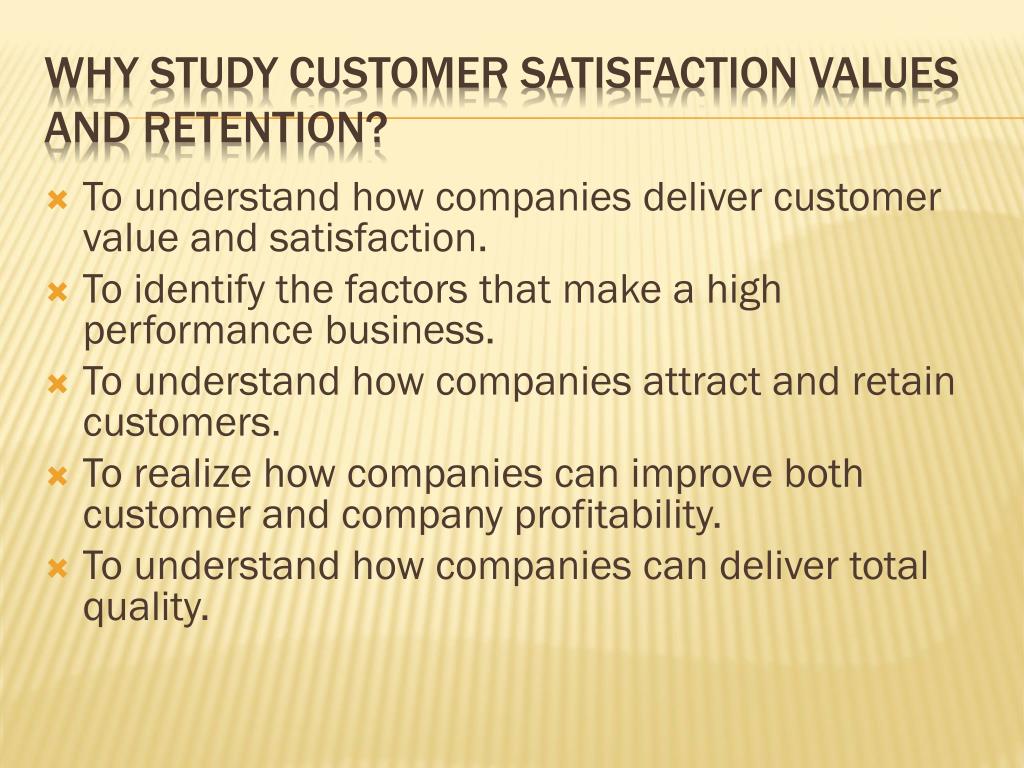 WHY STUDY CUSTOMER SATISFACTION VALUES AND RETENTION?

To understand how companies deliver customer value and satisfaction.

To identify the factors that make a high performance business.

To understand how companies attract and retain customers.

To realize how companies can improve both customer and company profitability.

To understand how companies can deliver total quality.